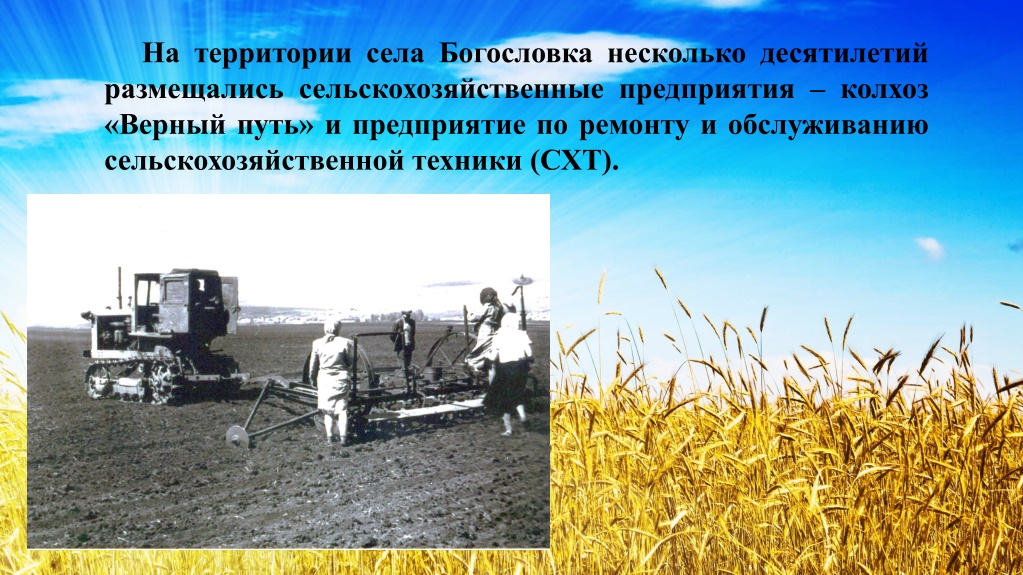 На территории села Богословка несколько десятилетий размещались сельскохозяйственные предприятия – колхоз «Верный путь» и предприятие по ремонту и обслуживанию сельскохозяйственной техники (СХТ).